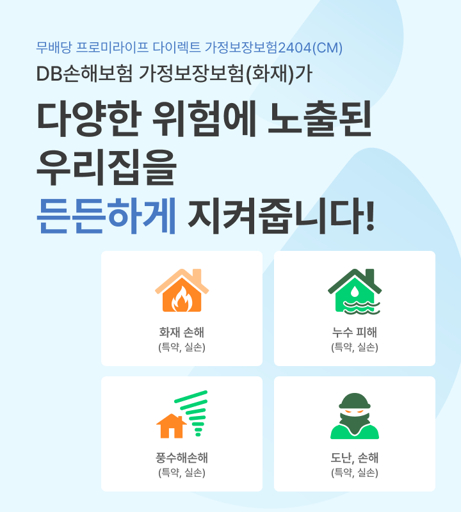 무배당 프로미라이프 다이렉트 가정보장보험2404(CM)

DB손해보험 가정보장보험(화재)가

다양한 위험에 노출된 우리집을 든든하게 지켜줍니다!

화재 손해
(특약, 실손)

누수 피해
(특약, 실손)

풍수해손해
(특약, 실손)

도난, 손해
(특약, 실손)